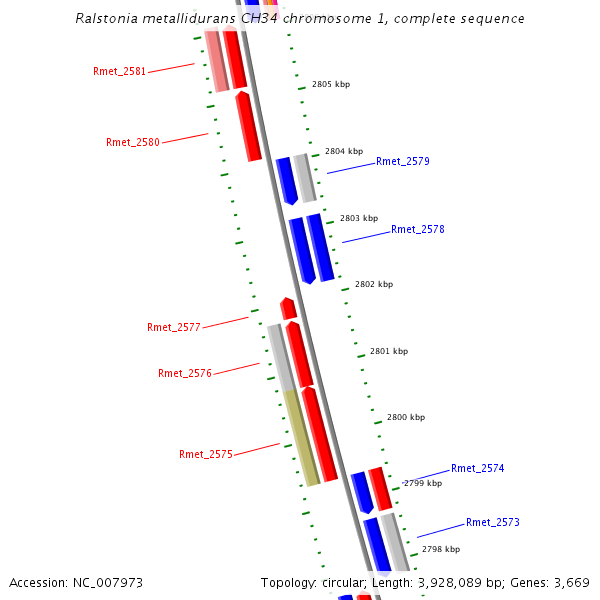 Ralstonia metallidurans CH34 chromosome 1, complete sequence

Rmet_2581

2805 kbp

Rmet_2580

2804 kbp

Rmet_2579

2803 kbp

Rmet_2578

2802 kbp

Rmet_2577

2801 kbp

Rmet_2576

2800 kbp

Rmet_2575

Rmet_2574

2799 kbp

Rmet_2573

2798 kbp

Accession: NC_007973

Topology: circular; Length: 3,928,089 bp; Genes: 3,669